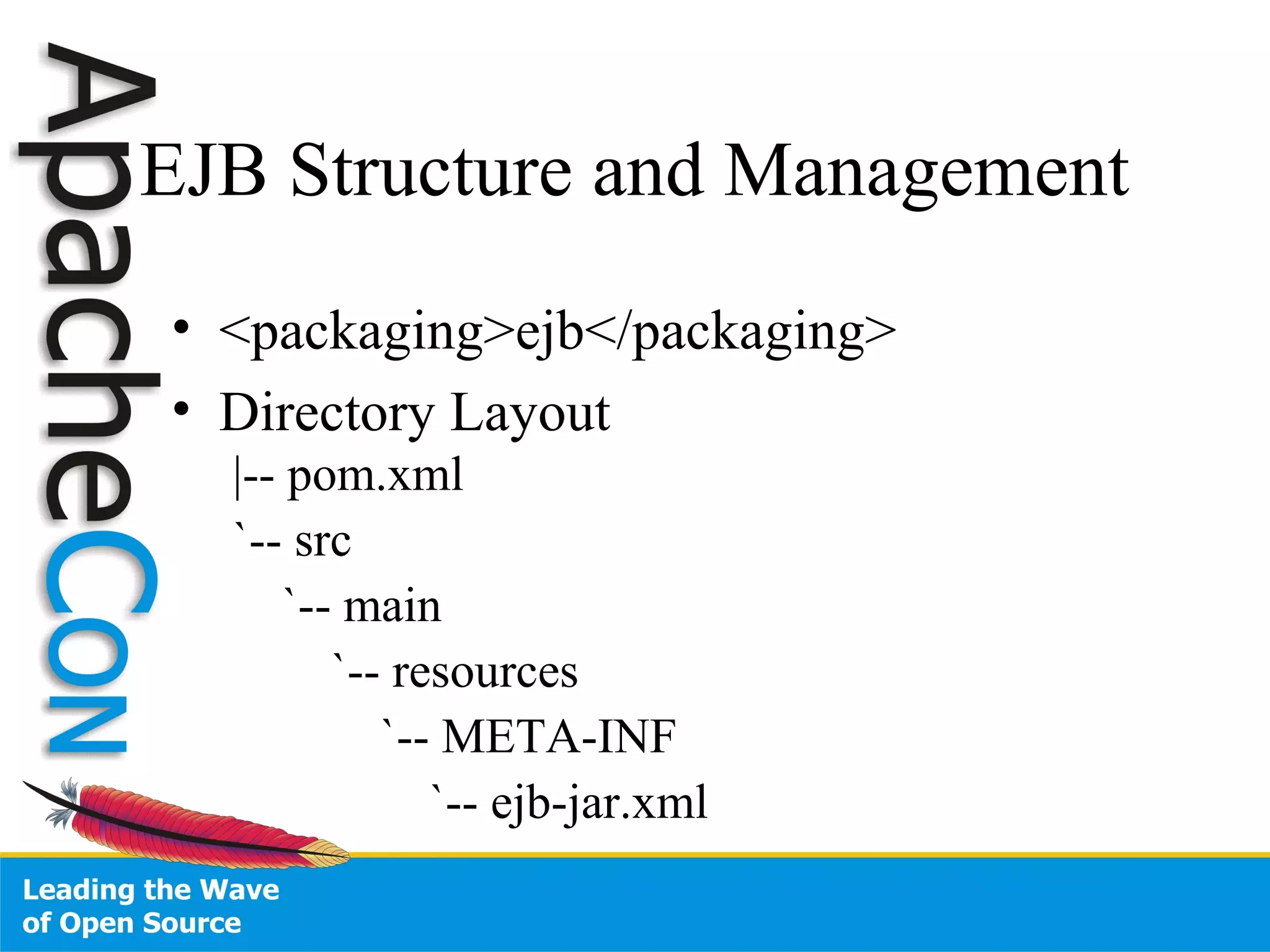 ApacheCon

EJB Structure and Management

• <packaging>ejb</packaging>
• Directory Layout
|-- pom.xml
`-- src
`-- main
`-- resources
`-- META-INF
`-- ejb-jar.xml

Leading the Wave of Open Source